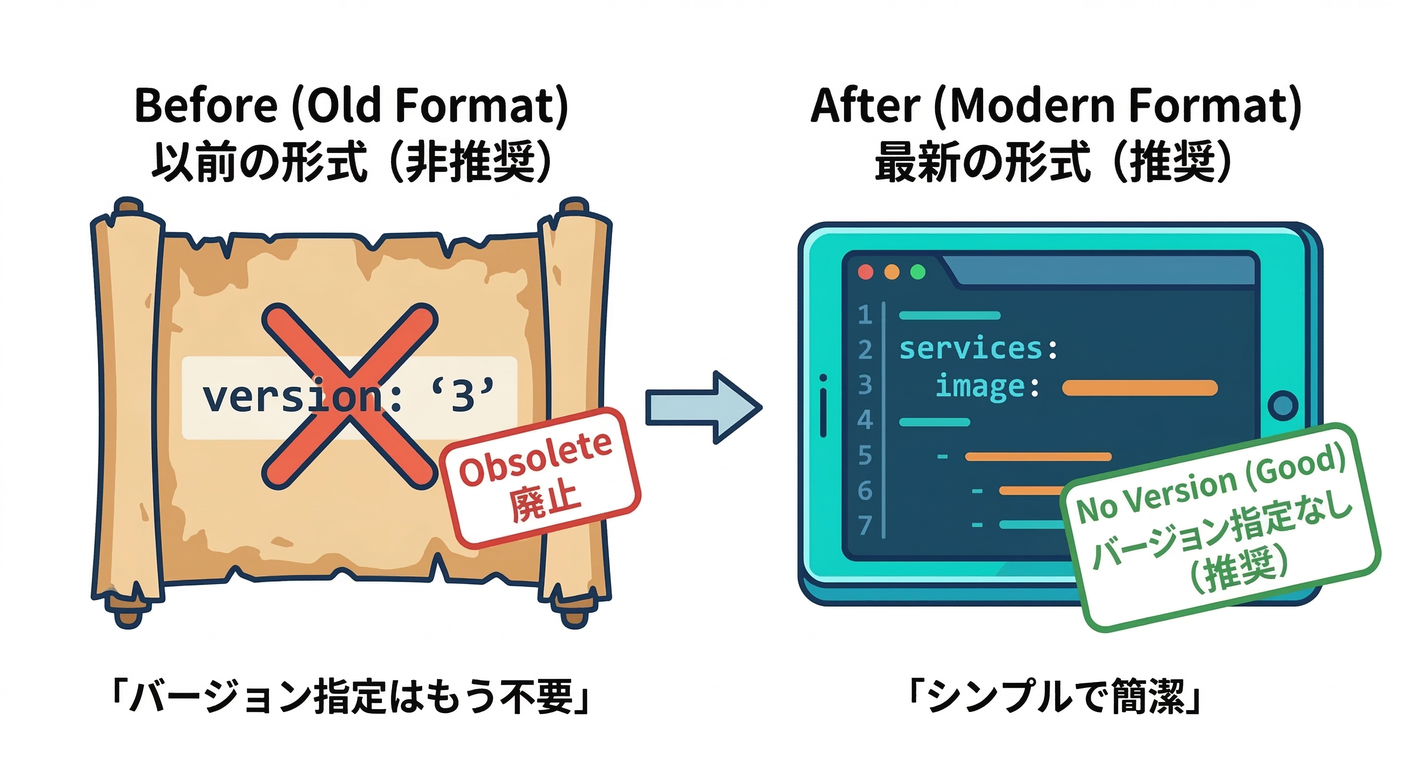 Before (Old Format)
以前の形式（非推奨）

version: ‘3’

Obsolete
廃止

「バージョン指定はもう不要」

After (Modern Format)
最新の形式（推奨）

1
2 services:
3 image:
4
5 -
6 -
7 -

No Version (Good)
バージョン指定なし
（推奨）

「シンプルで簡潔」